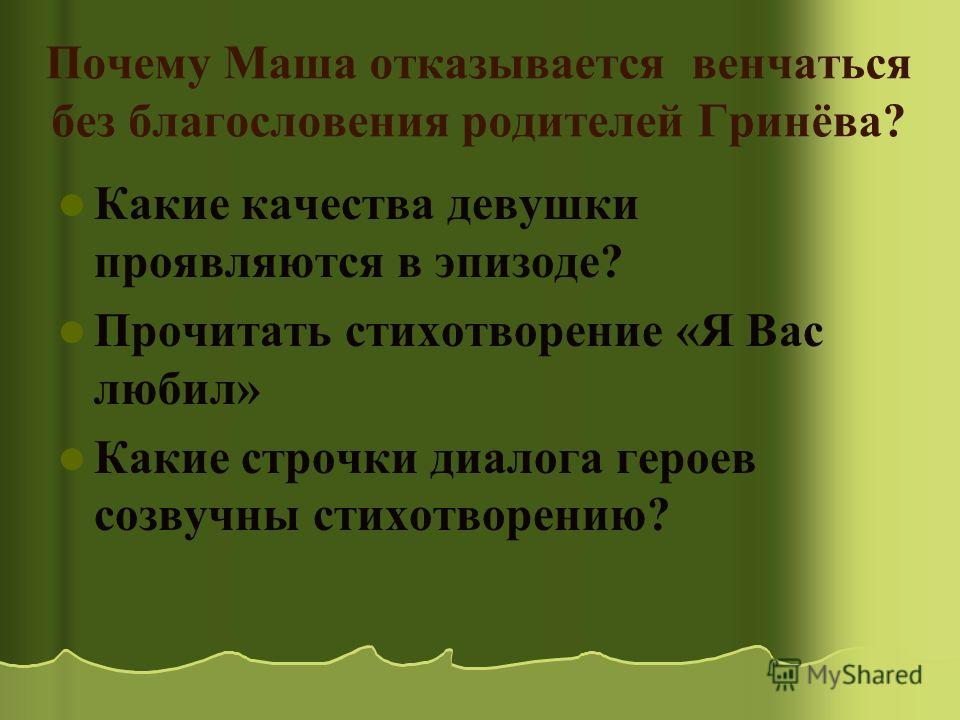 Почему Маша отказывается венчаться без благословения родителей Гринёва?

Какие качества девушки проявляются в эпизоде?

Прочитать стихотворение «Я Вас любил»

Какие строчки диалога героев созвучны стихотворению?

MyShared